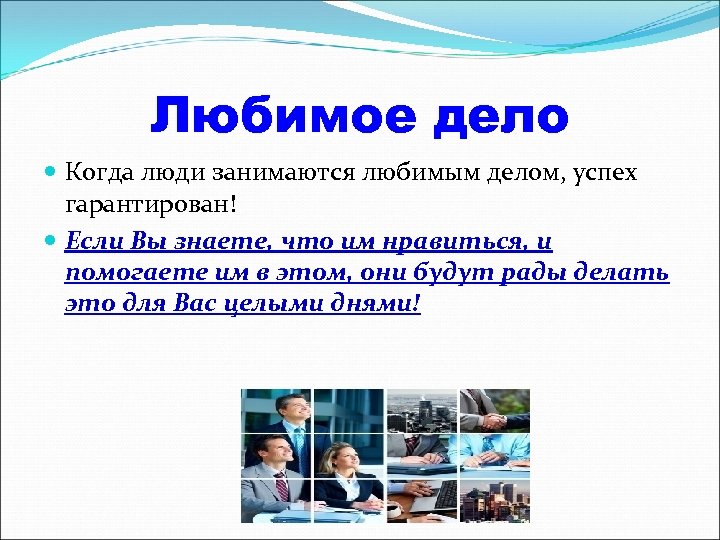 Любимое дело

Когда люди занимаются любимым делом, успех гарантирован!

Если Вы знаете, что им нравиться, и помогаете им в этом, они будут рады делать это для Вас целыми днями!